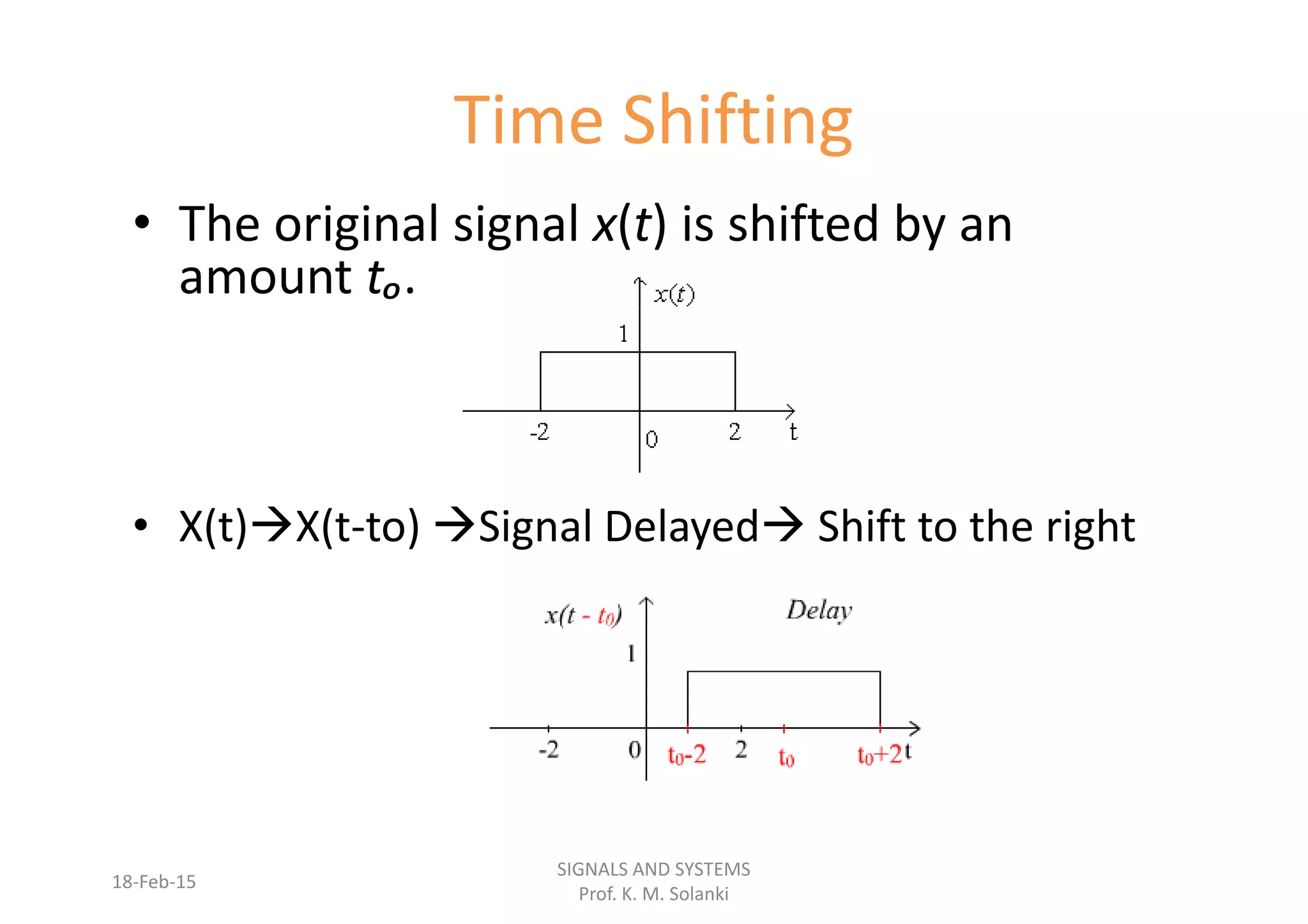 Time Shifting

• The original signal $x(t)$ is shifted by an amount $t_o$.

$x(t)$
1
-2
0
2
t

• X(t)→X(t-to) →Signal Delayed→ Shift to the right

$x(t - t_0)$
Delay
1
-2
0
$t_0$-2
2
$t_0$
$t_0$+2
t

18-Feb-15

SIGNALS AND SYSTEMS
Prof. K. M. Solanki